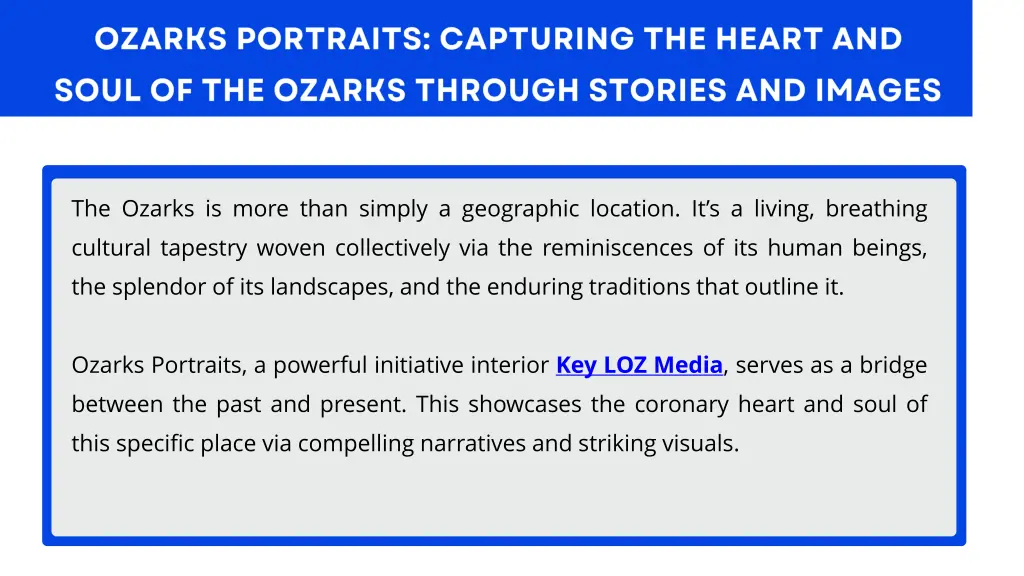 OZARKS PORTRAITS: CAPTURING THE HEART AND SOUL OF THE OZARKS THROUGH STORIES AND IMAGES

The Ozarks is more than simply a geographic location. It's a living, breathing cultural tapestry woven collectively via the reminiscences of its human beings, the splendor of its landscapes, and the enduring traditions that outline it.

Ozarks Portraits, a powerful initiative interior Key LOZ Media, serves as a bridge between the past and present. This showcases the coronary heart and soul of this specific place via compelling narratives and striking visuals.